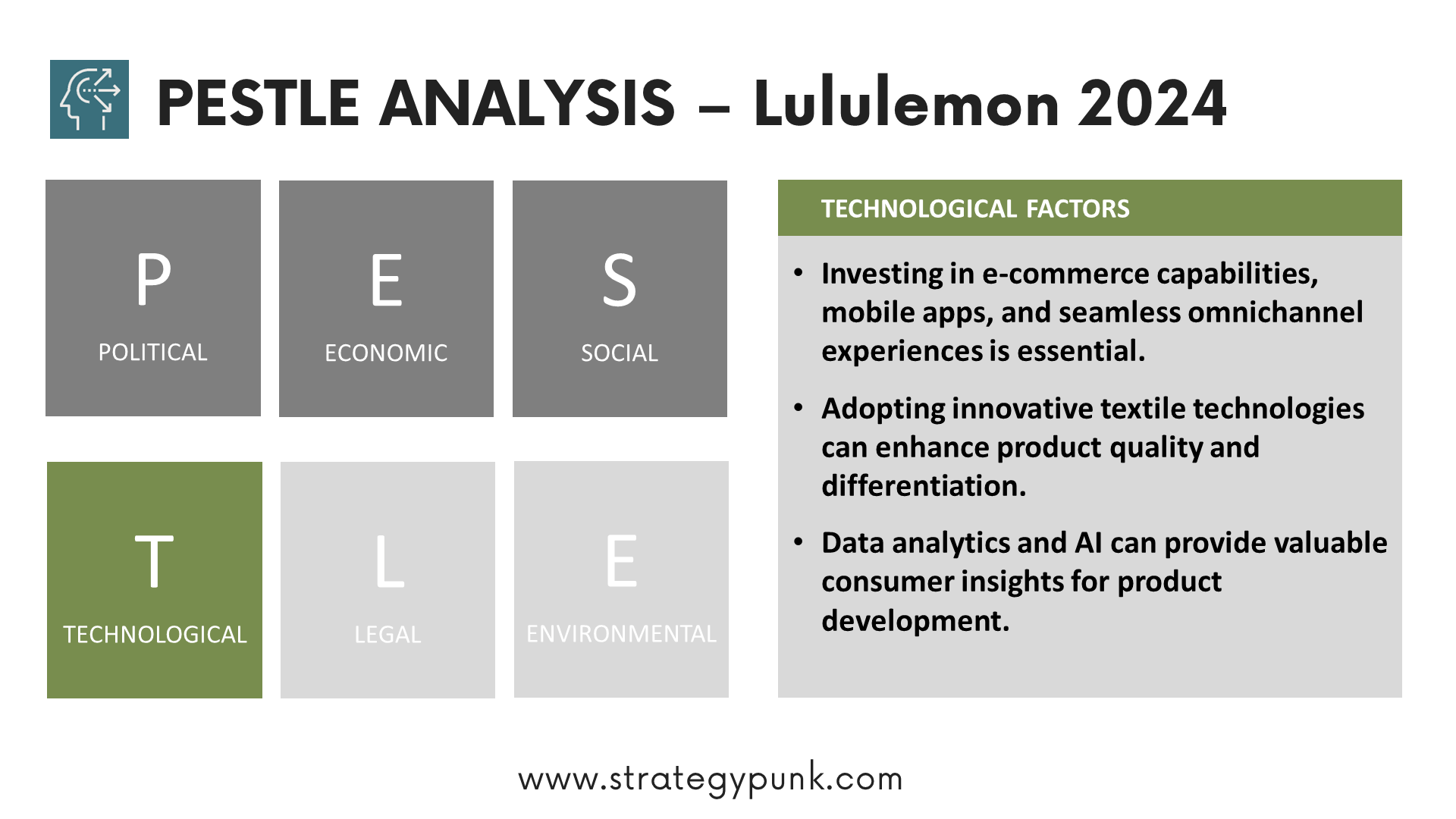 PESTLE ANALYSIS – Lululemon 2024

P
POLITICAL

E
ECONOMIC

S
SOCIAL

T
TECHNOLOGICAL

L
LEGAL

E
ENVIRONMENTAL

TECHNOLOGICAL FACTORS

• Investing in e-commerce capabilities, mobile apps, and seamless omnichannel experiences is essential.

• Adopting innovative textile technologies can enhance product quality and differentiation.

• Data analytics and AI can provide valuable consumer insights for product development.

www.strategypunk.com